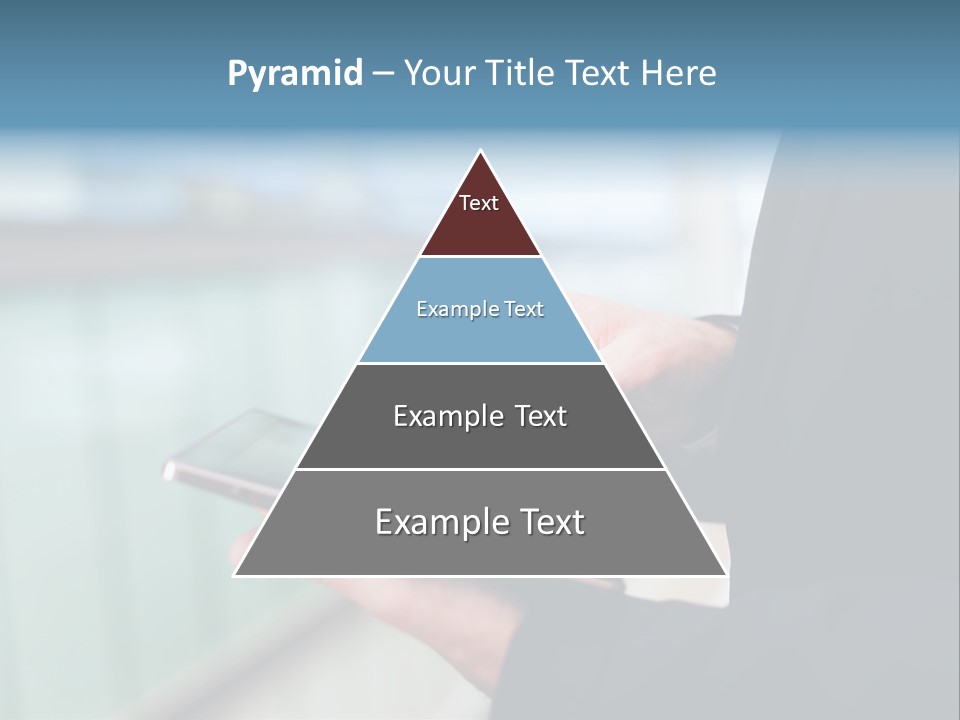 Pyramid – Your Title Text Here

Text

Example Text

Example Text

Example Text